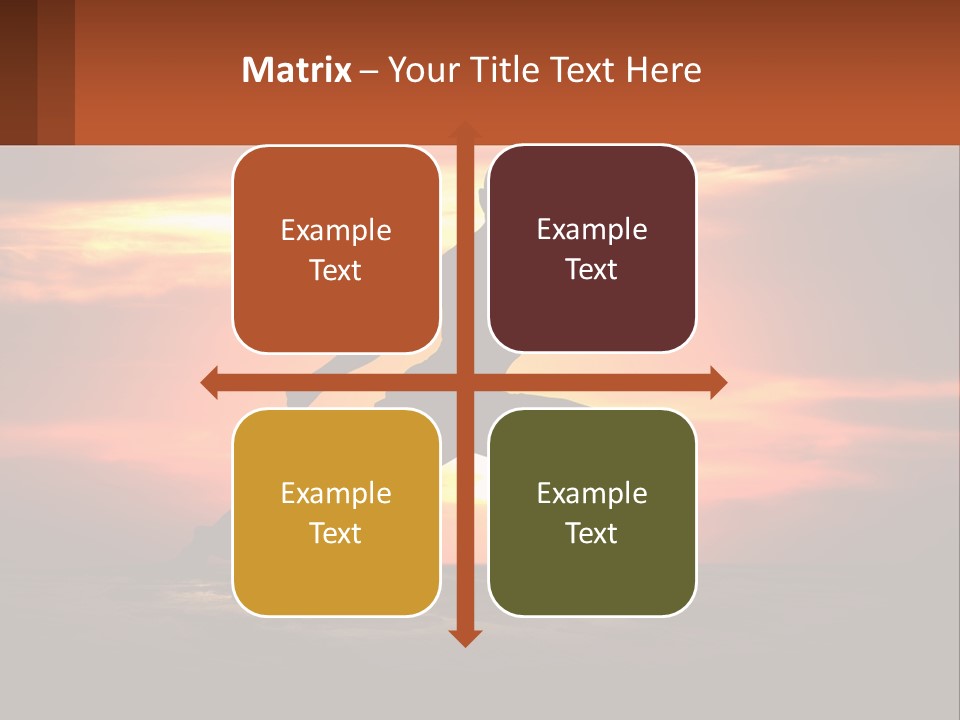 Matrix – Your Title Text Here

Example Text

Example Text

Example Text

Example Text